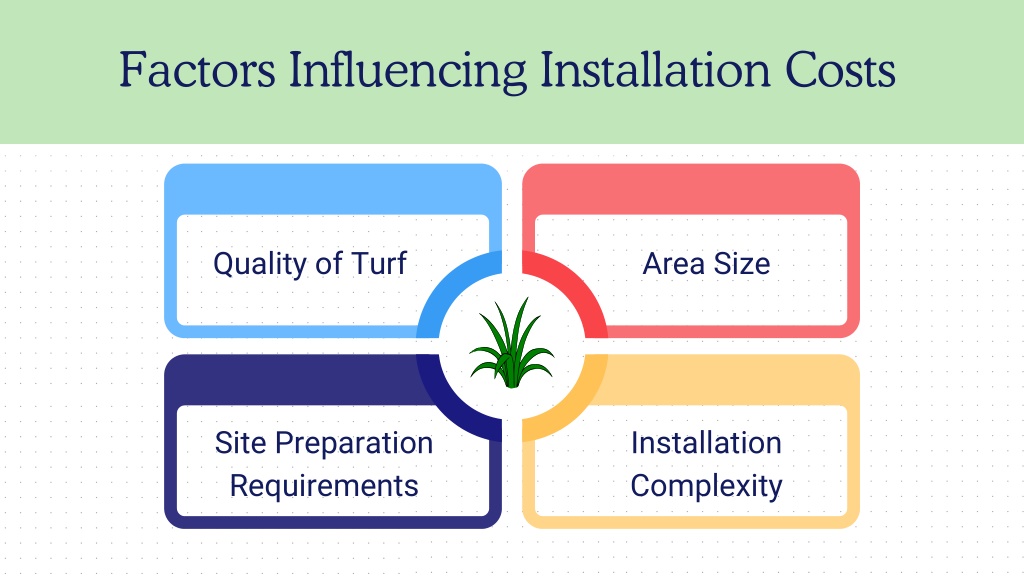 Factors Influencing Installation Costs

Quality of Turf

Area Size

Site Preparation Requirements

Installation Complexity